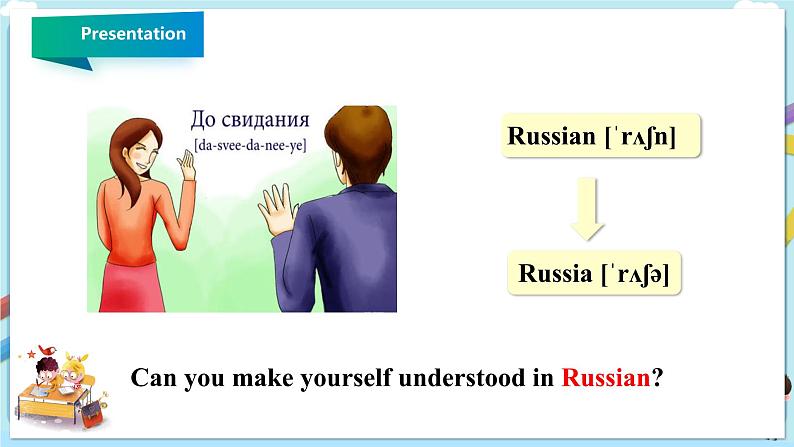 Presentation

До свидания
[da-svee-da-nee-ye]

Russian [ˈrʌʃn]

Russia [ˈrʌʃə]

Can you make yourself understood in Russian?